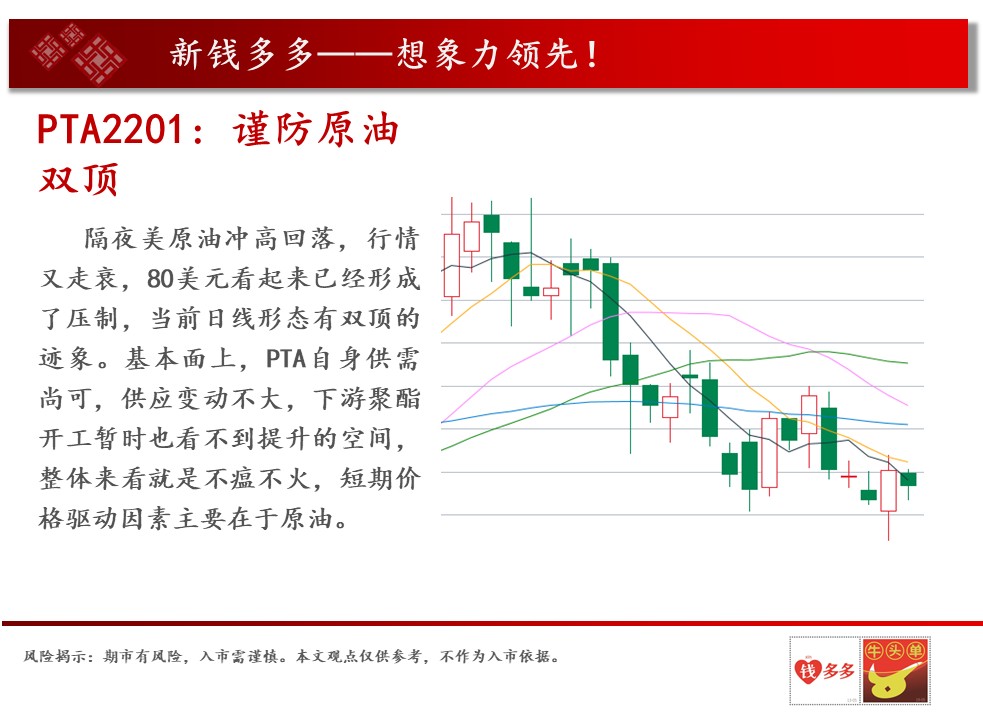 新钱多多——想象力领先！

PTA2201：谨防原油双顶

隔夜美原油冲高回落，行情又走衰，80美元看起来已经形成了压制，当前日线形态有双顶的迹象。基本面上，PTA自身供需尚可，供应变动不大，下游聚酯开工暂时也看不到提升的空间，整体来看就是不瘟不火，短期价格驱动因素主要在于原油。

风险揭示：期市有风险，入市需谨慎。本文观点仅供参考，不作为入市依据。

钱多多

牛头单